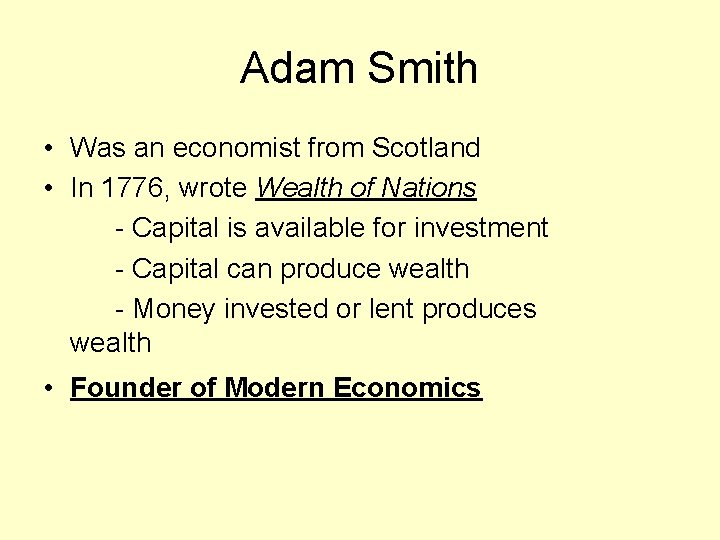 Adam Smith

• Was an economist from Scotland
• In 1776, wrote Wealth of Nations
- Capital is available for investment
- Capital can produce wealth
- Money invested or lent produces wealth
• Founder of Modern Economics